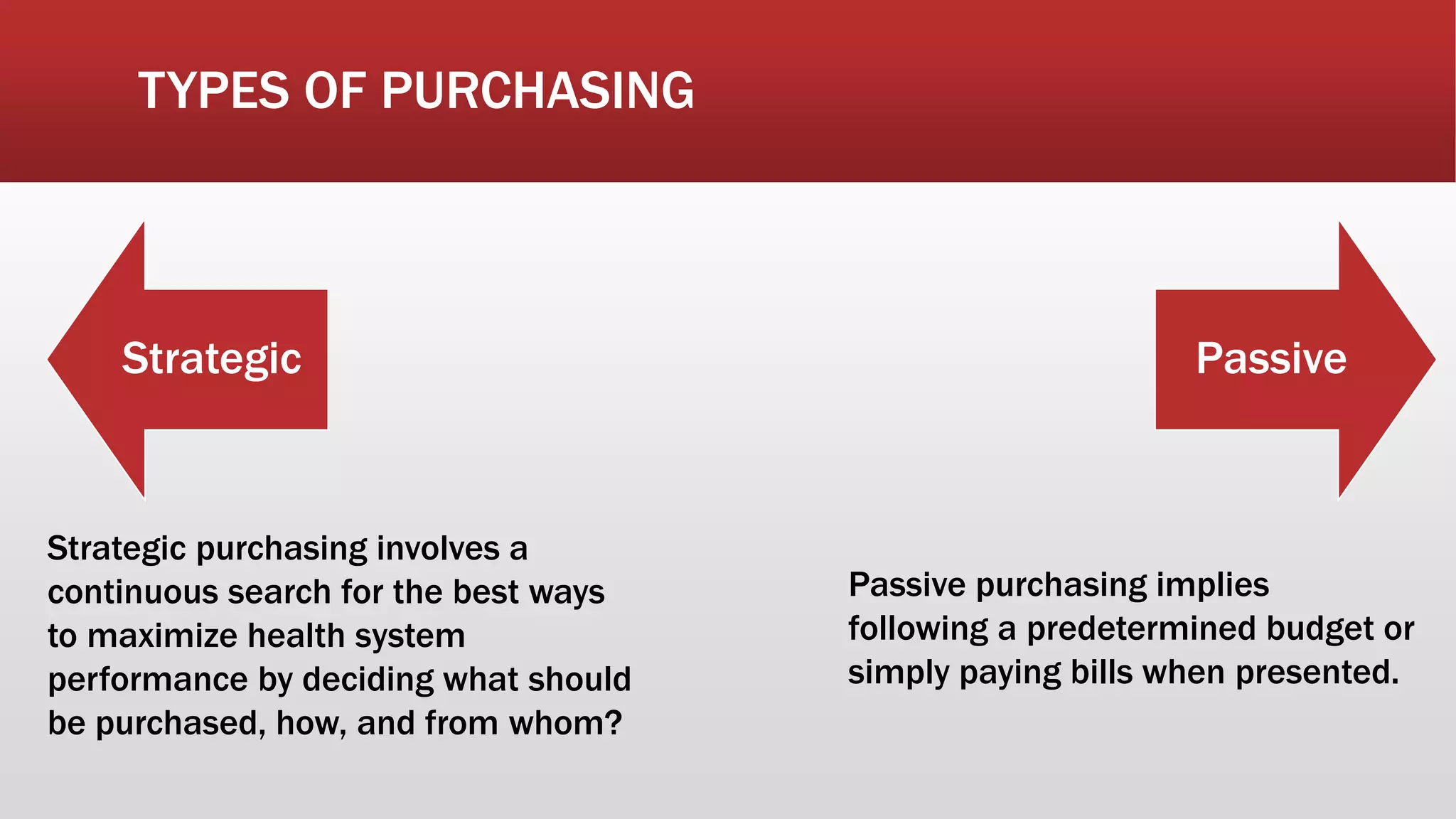 TYPES OF PURCHASING

Strategic

Passive

Strategic purchasing involves a continuous search for the best ways to maximize health system performance by deciding what should be purchased, how, and from whom?

Passive purchasing implies following a predetermined budget or simply paying bills when presented.